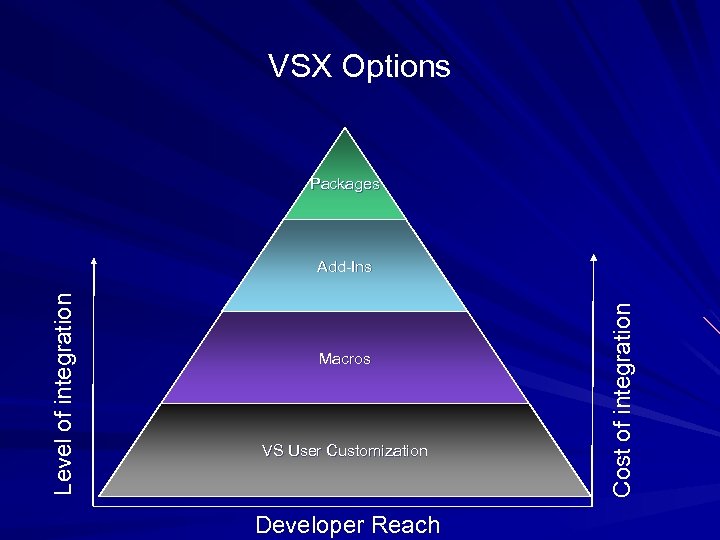 VSX Options

Packages

Add-Ins

Macros

VS User Customization

Level of integration

Cost of integration

Developer Reach